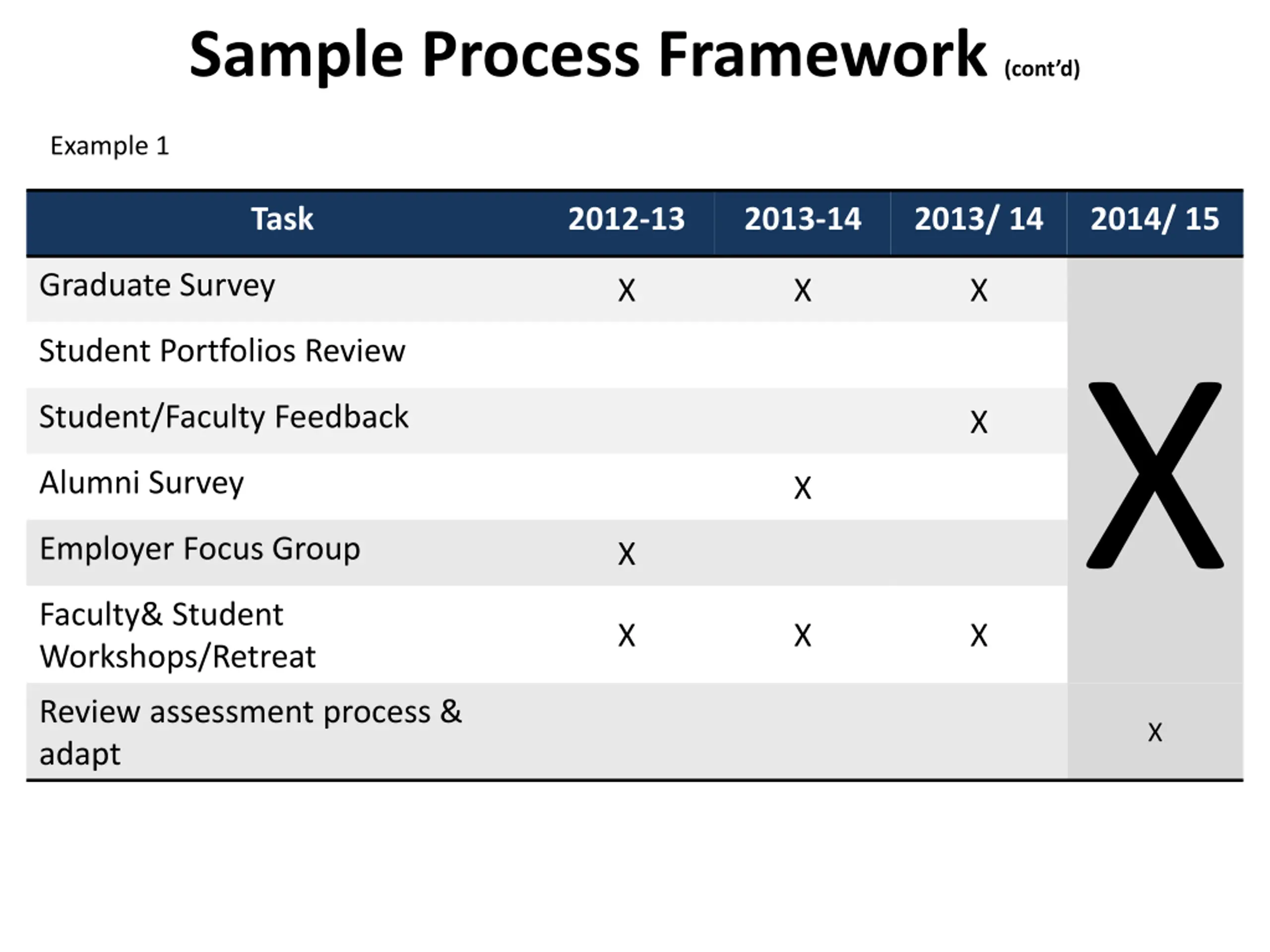 Sample Process Framework (cont'd)

Example 1

| Task | 2012-13 | 2013-14 | 2013/ 14 | 2014/ 15 |
|---|---|---|---|---|
| Graduate Survey | X | X | X | X |
| Student Portfolios Review | | | | |
| Student/Faculty Feedback | | | X | |
| Alumni Survey | | X | | |
| Employer Focus Group | X | | | |
| Faculty& Student Workshops/Retreat | X | X | X | |
| Review assessment process & adapt | | | | x |